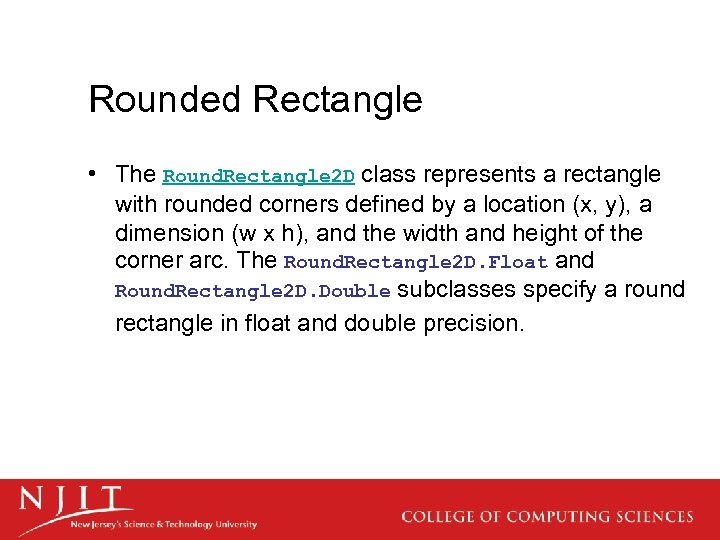 Rounded Rectangle

• The RoundRectangle2D class represents a rectangle with rounded corners defined by a location (x, y), a dimension (w x h), and the width and height of the corner arc. The RoundRectangle2D.Float and RoundRectangle2D.Double subclasses specify a round rectangle in float and double precision.

NJIT
New Jersey's Science & Technology University

COLLEGE OF COMPUTING SCIENCES